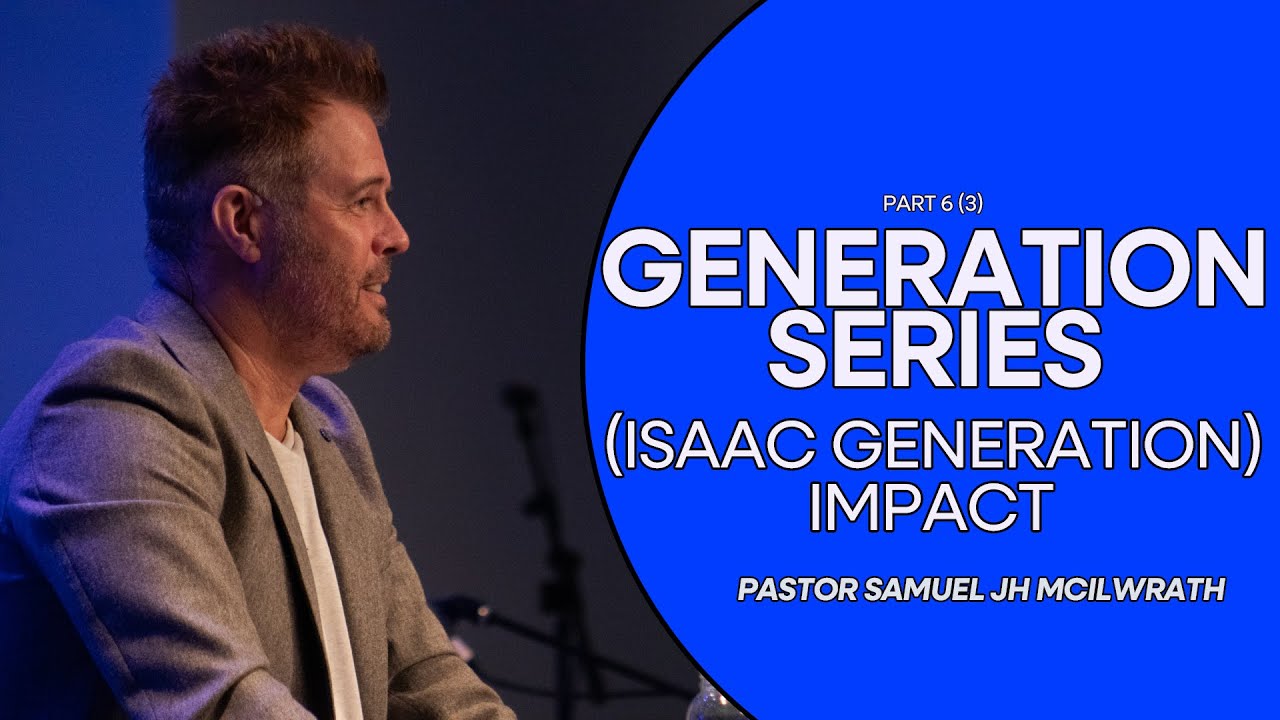 PART 6 (3)

GENERATION SERIES

(ISAAC GENERATION) IMPACT

PASTOR SAMUEL JH MCILWRATH